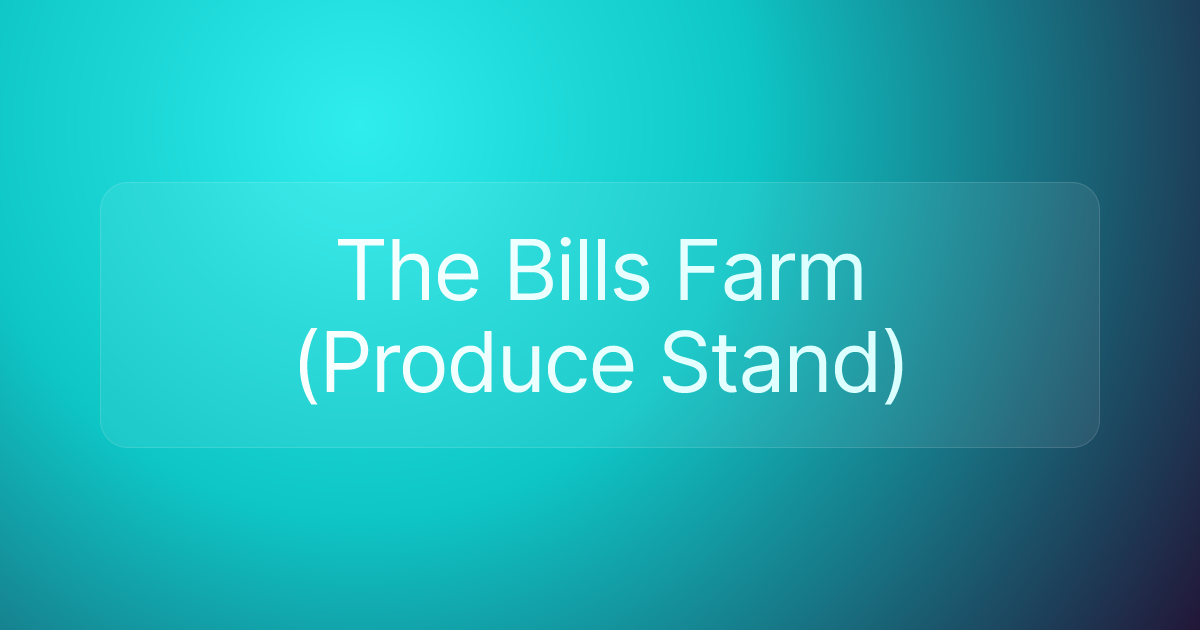 The Bills Farm
(Produce Stand)